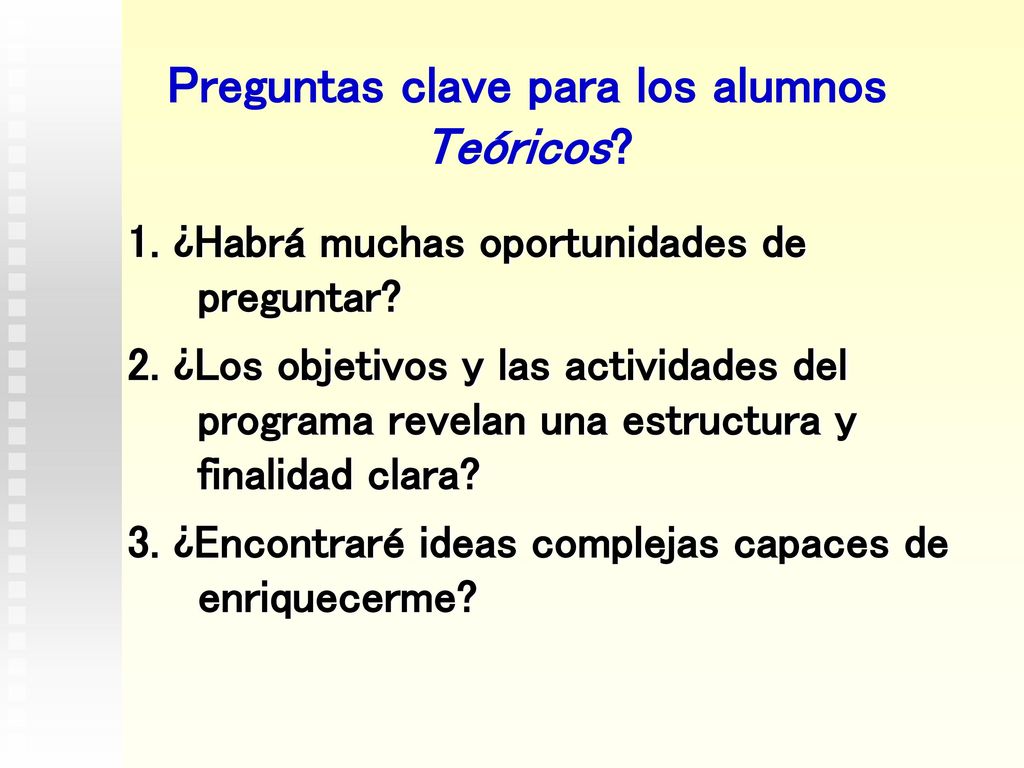 Preguntas clave para los alumnos Teóricos?

1. ¿Habrá muchas oportunidades de preguntar?

2. ¿Los objetivos y las actividades del programa revelan una estructura y finalidad clara?

3. ¿Encontraré ideas complejas capaces de enriquecerme?